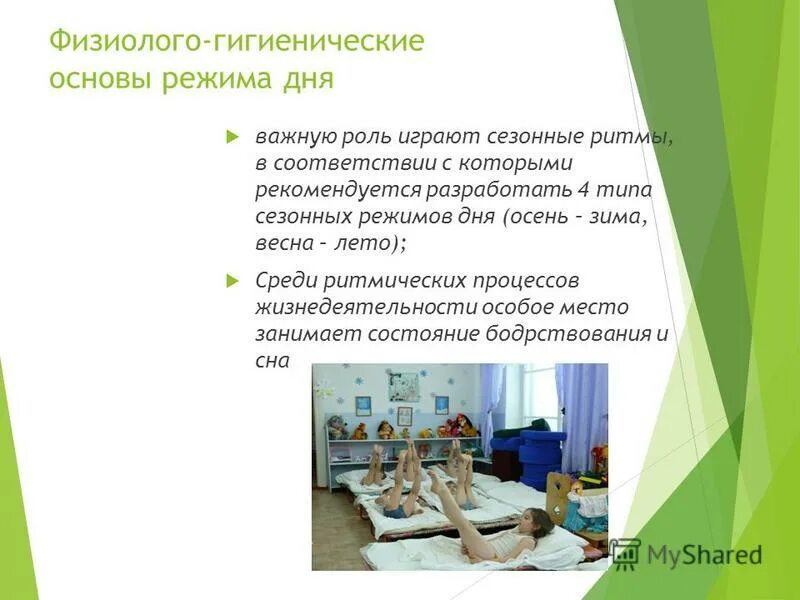 Физиолого-гигиенические основы режима дня

важную роль играют сезонные ритмы, в соответствии с которыми рекомендуется разработать 4 типа сезонных режимов дня (осень - зима, весна - лето);

Среди ритмических процессов жизнедеятельности особое место занимает состояние бодрствования и сна

MyShared